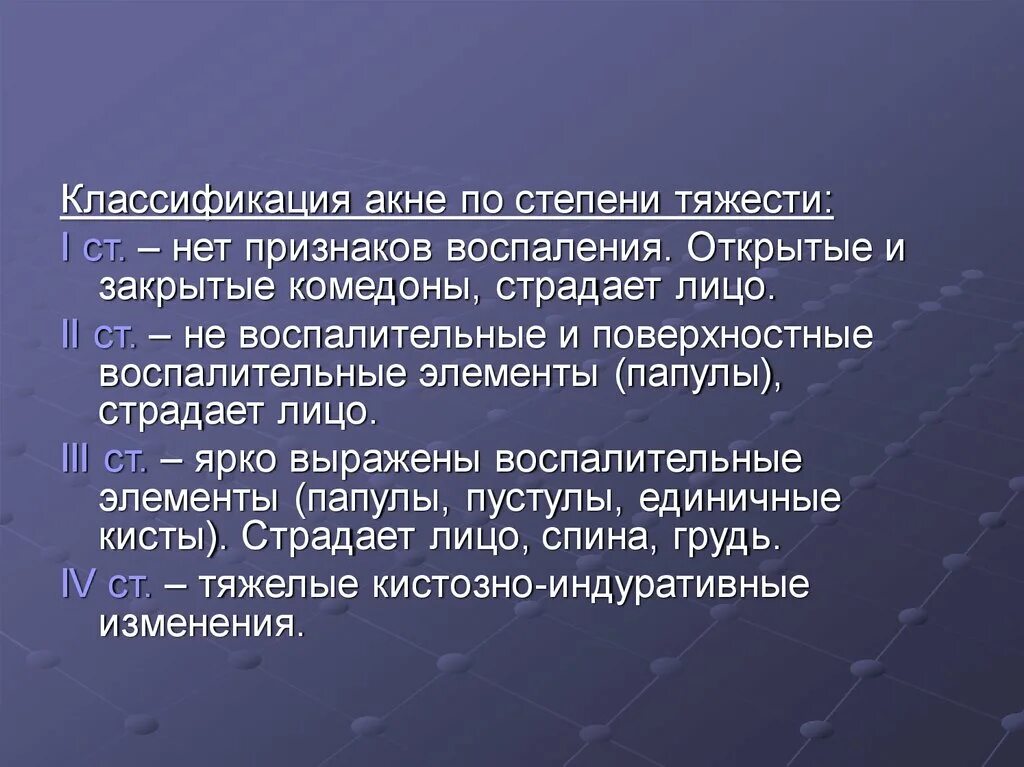 Классификация акне по степени тяжести:

I ст. – нет признаков воспаления. Открытые и закрытые комедоны, страдает лицо.

II ст. – не воспалительные и поверхностные воспалительные элементы (папулы), страдает лицо.

III ст. – ярко выражены воспалительные элементы (папулы, пустулы, единичные кисты). Страдает лицо, спина, грудь.

IV ст. – тяжелые кистозно-индуративные изменения.